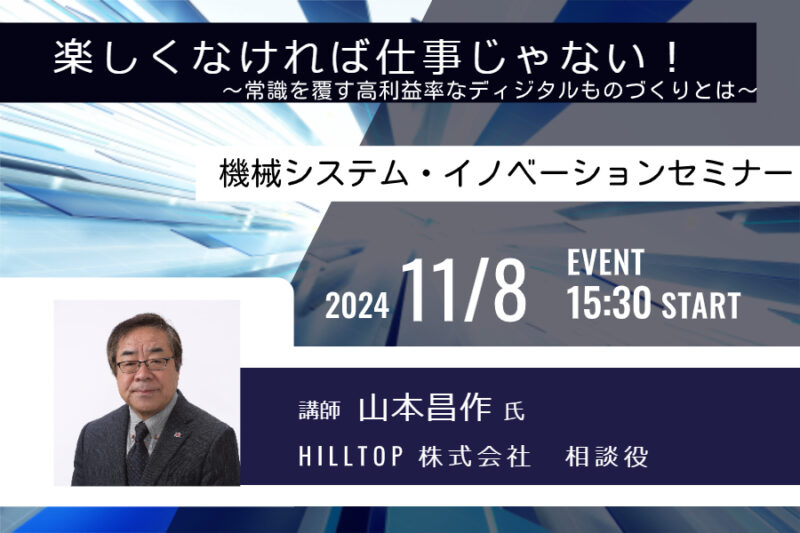 楽しくなければ仕事じゃない！
～常識を覆す高利益率なディジタルものづくりとは～

機械システム・イノベーションセミナー

2024 11/8 EVENT 15:30 START

講師 山本昌作 氏
HILLTOP 株式会社 相談役